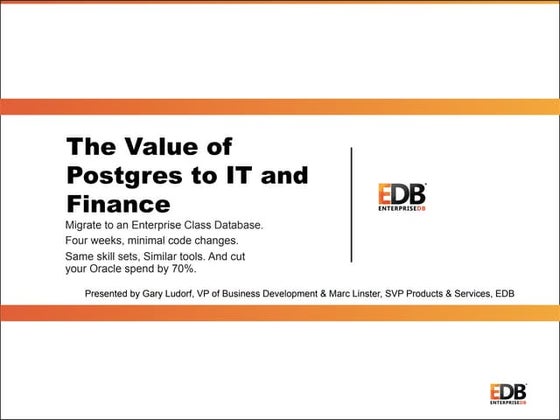 The Value of Postgres to IT and Finance

Migrate to an Enterprise Class Database.

Four weeks, minimal code changes.

Same skill sets, Similar tools. And cut your Oracle spend by 70%.

EDB
ENTERPRISEDB

Presented by Gary Ludorf, VP of Business Development & Marc Linster, SVP Products & Services, EDB

EDB
ENTERPRISEDB